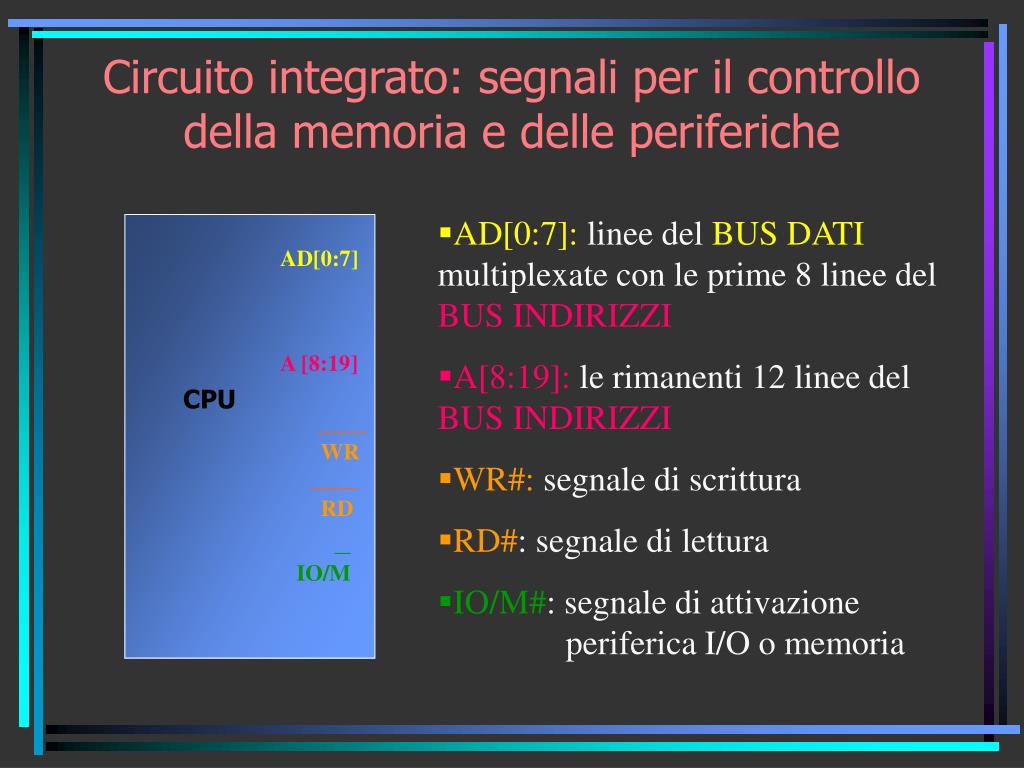 Circuito integrato: segnali per il controllo della memoria e delle periferiche

AD[0:7]

A [8:19]

CPU

$\overline{WR}$

$\overline{RD}$

IO/$\overline{M}$

▪AD[0:7]: linee del BUS DATI multiplexate con le prime 8 linee del BUS INDIRIZZI

▪A[8:19]: le rimanenti 12 linee del BUS INDIRIZZI

▪WR#: segnale di scrittura

▪RD#: segnale di lettura

▪IO/M#: segnale di attivazione periferica I/O o memoria